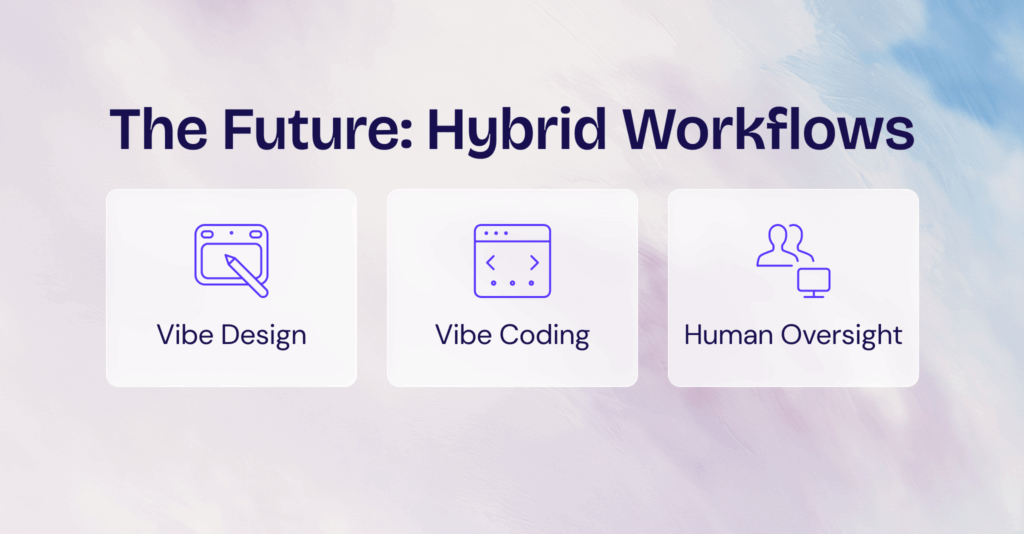 The Future: Hybrid Workflows

Vibe Design

Vibe Coding

Human Oversight